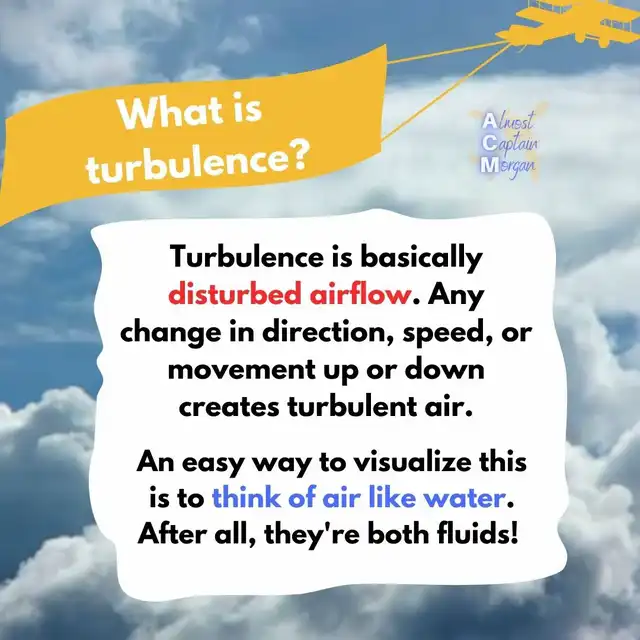 What is turbulence?

Almost Captain Morgan

Turbulence is basically disturbed airflow. Any change in direction, speed, or movement up or down creates turbulent air.

An easy way to visualize this is to think of air like water. After all, they're both fluids!